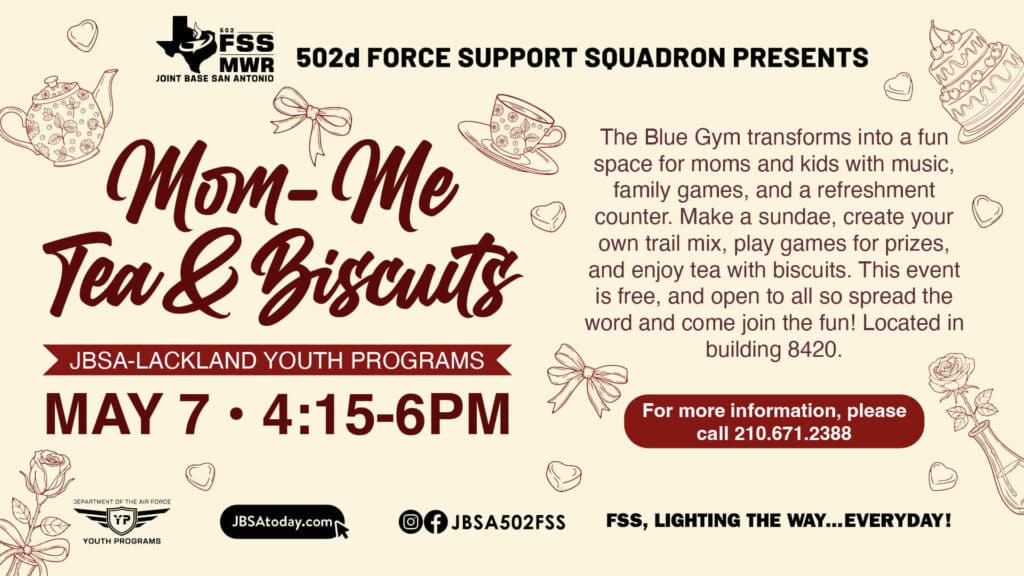 502
FSS
MWR
JOINT BASE SAN ANTONIO

502d FORCE SUPPORT SQUADRON PRESENTS

Mom-Me Tea & Biscuits

JBSA-LACKLAND YOUTH PROGRAMS

MAY 7 • 4:15-6PM

The Blue Gym transforms into a fun space for moms and kids with music, family games, and a refreshment counter. Make a sundae, create your own trail mix, play games for prizes, and enjoy tea with biscuits. This event is free, and open to all so spread the word and come join the fun! Located in building 8420.

For more information, please call 210.671.2388

DEPARTMENT OF THE AIR FORCE
YP
YOUTH PROGRAMS

JBSAtoday.com

JBSA502FSS

FSS, LIGHTING THE WAY...EVERYDAY!